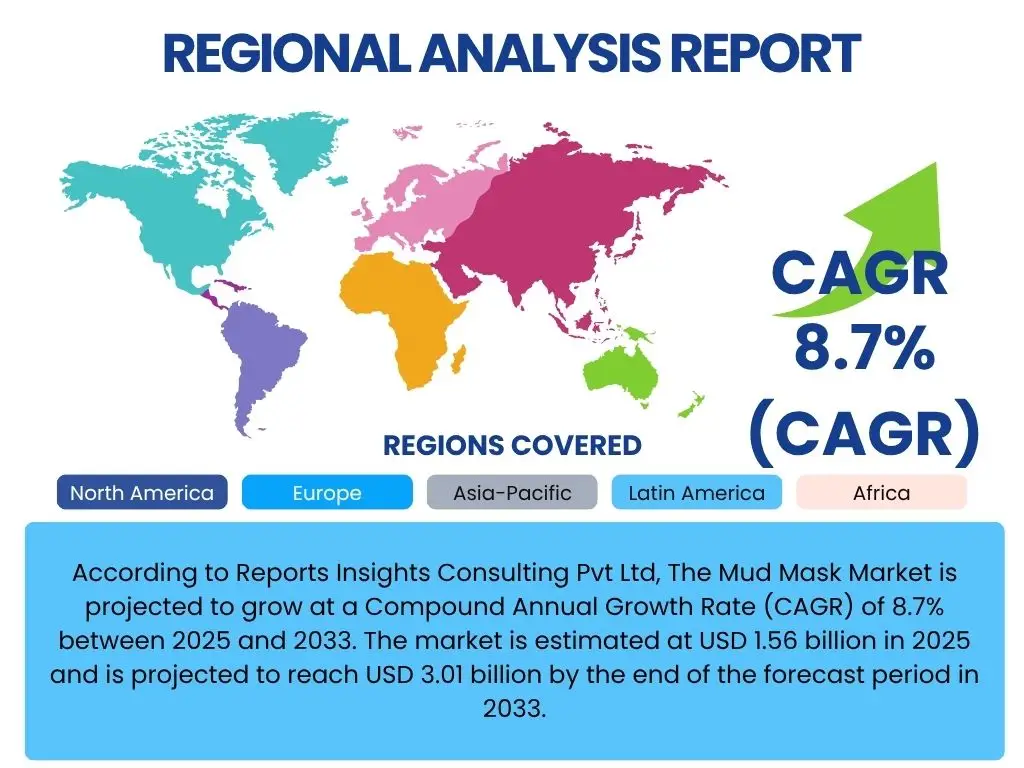 REGIONAL ANALYSIS REPORT

CAGR 8.7% (CAGR)

REGIONS COVERED

North America

Europe

Asia-Pacific

Latin America

Africa

According to Reports Insights Consulting Pvt Ltd, The Mud Mask Market is projected to grow at a Compound Annual Growth Rate (CAGR) of 8.7% between 2025 and 2033. The market is estimated at USD 1.56 billion in 2025 and is projected to reach USD 3.01 billion by the end of the forecast period in 2033.